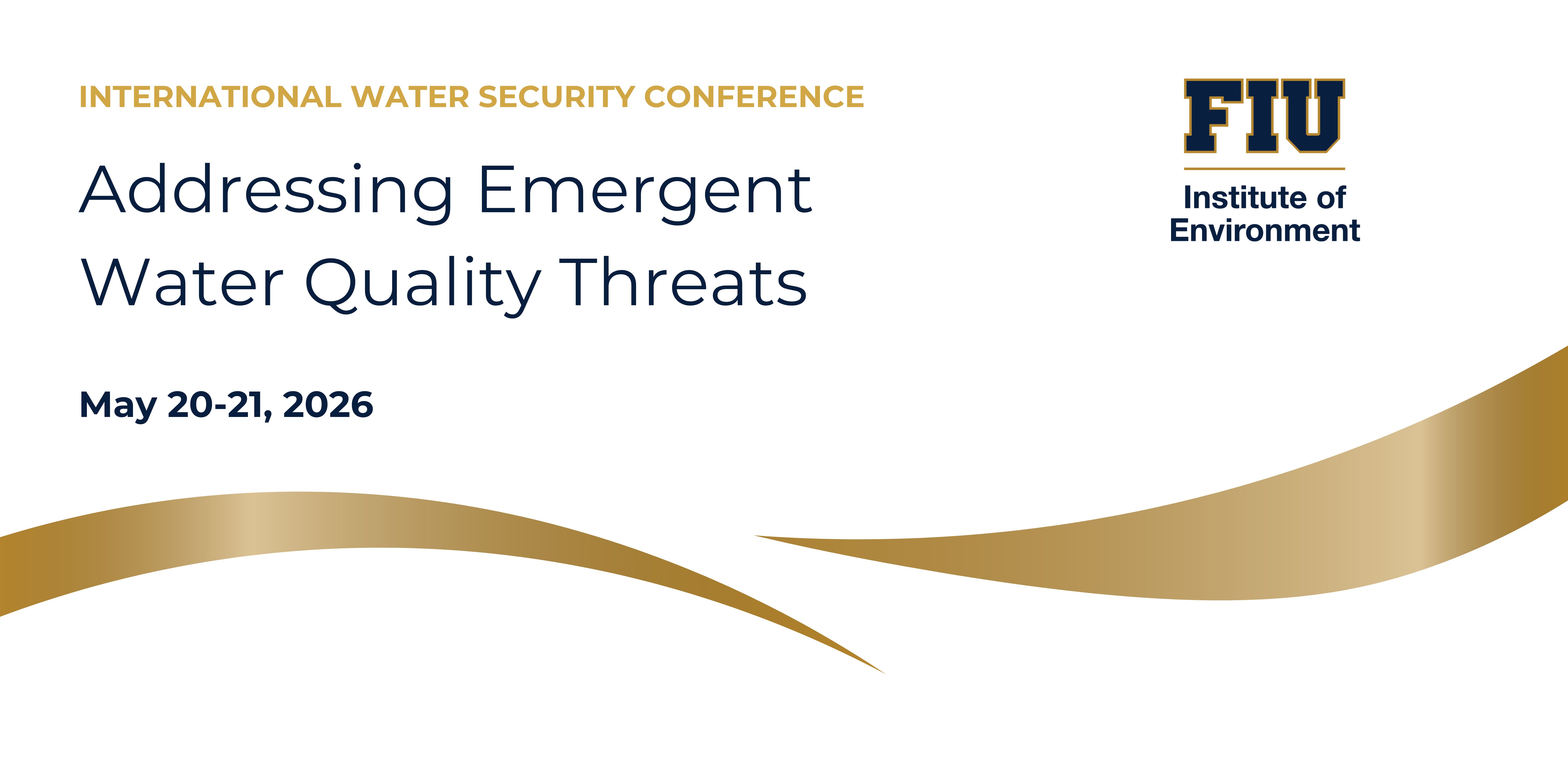 INTERNATIONAL WATER SECURITY CONFERENCE

Addressing Emergent Water Quality Threats

May 20-21, 2026

FIU

Institute of Environment